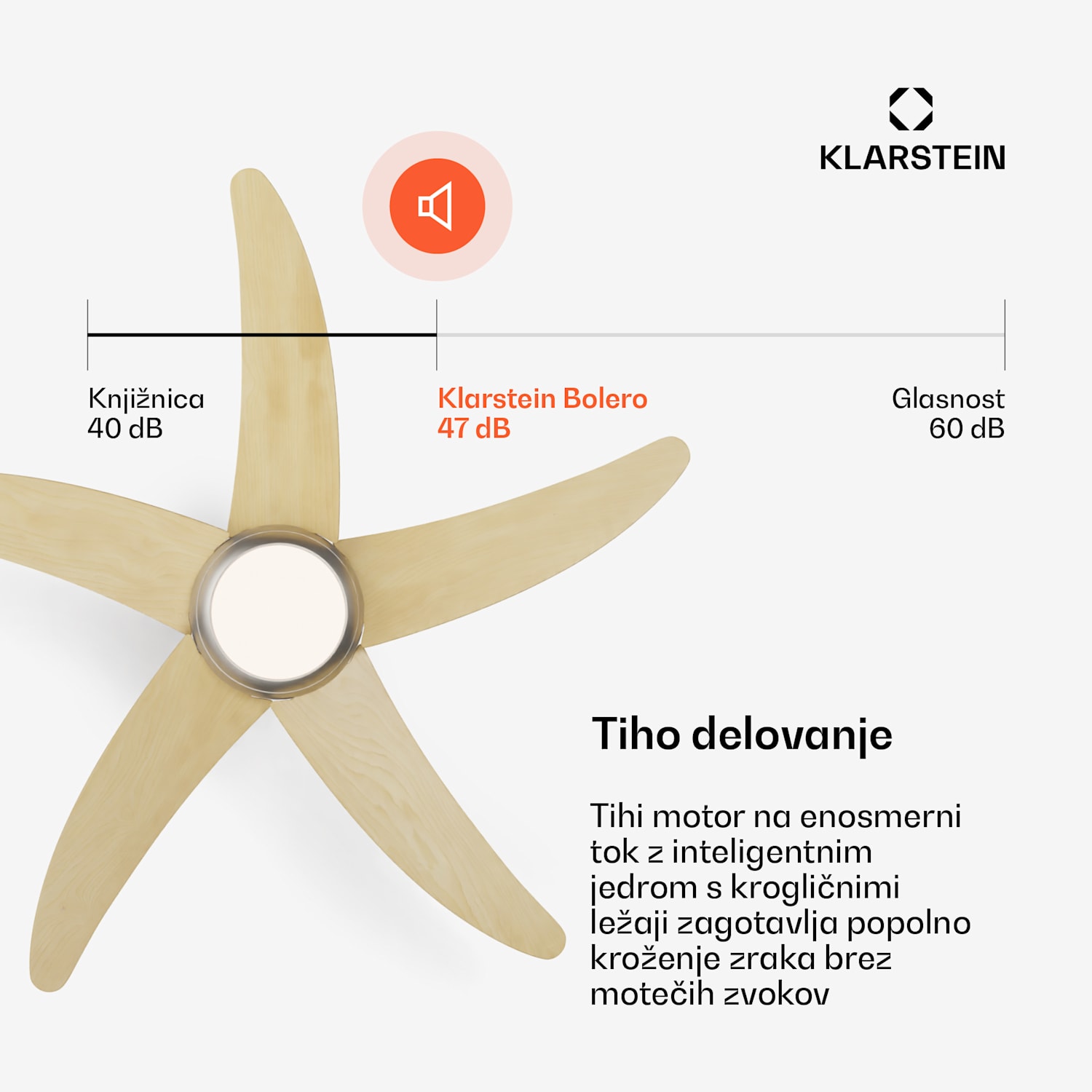 KLARSTEIN

Knjižnica
40 dB

Klarstein Bolero
47 dB

Glasnost
60 dB

Tiho delovanje

Tihi motor na enosmerni tok z inteligentnim jedrom s krogličnimi ležaji zagotavlja popolno kroženje zraka brez motečih zvokov